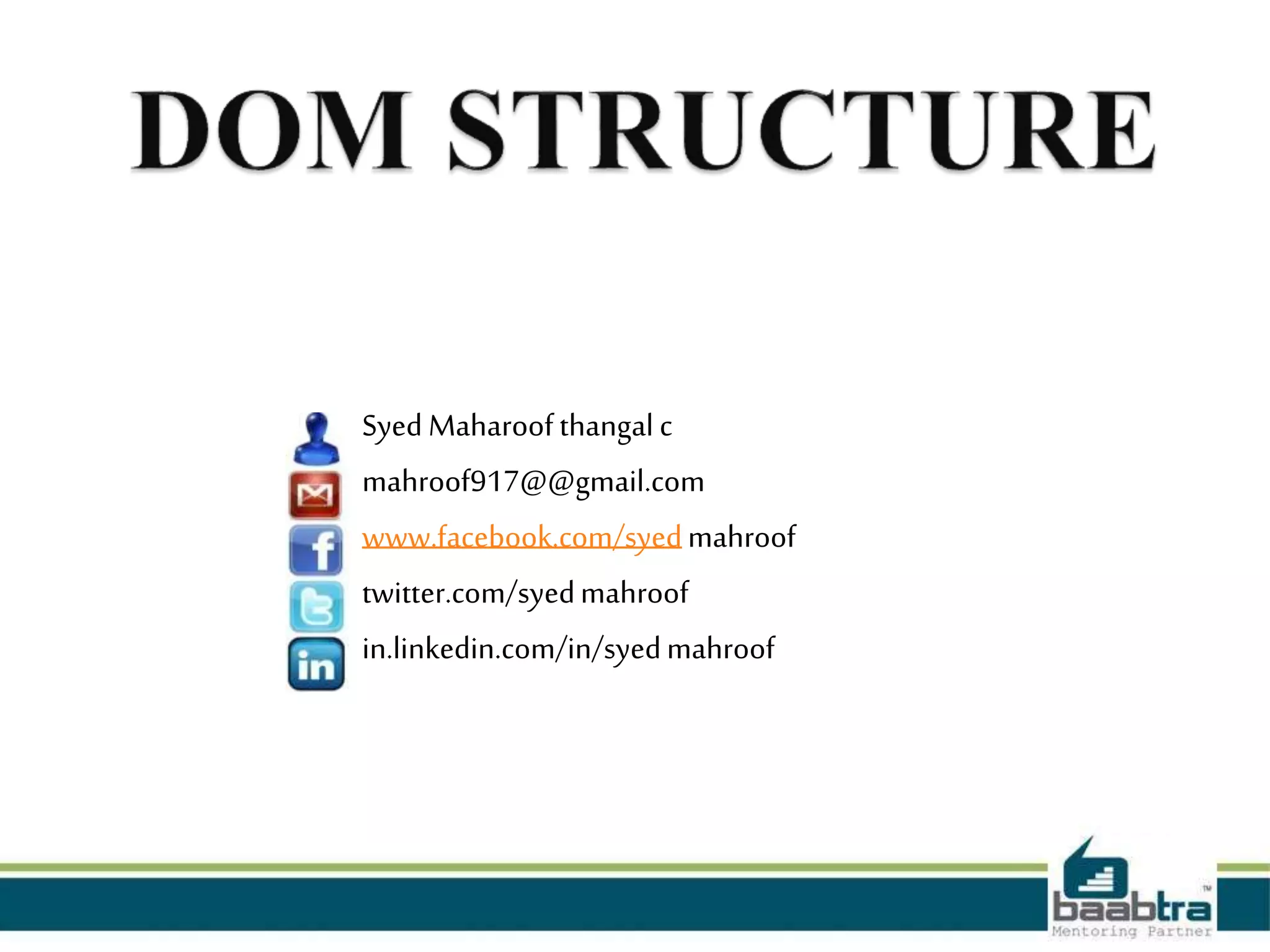 DOM STRUCTURE

Syed Maharoof thangal c

mahroof917@@gmail.com

www.facebook.com/syed mahroof

twitter.com/syed mahroof

in.linkedin.com/in/syed mahroof

baabtra™
Mentoring Partner